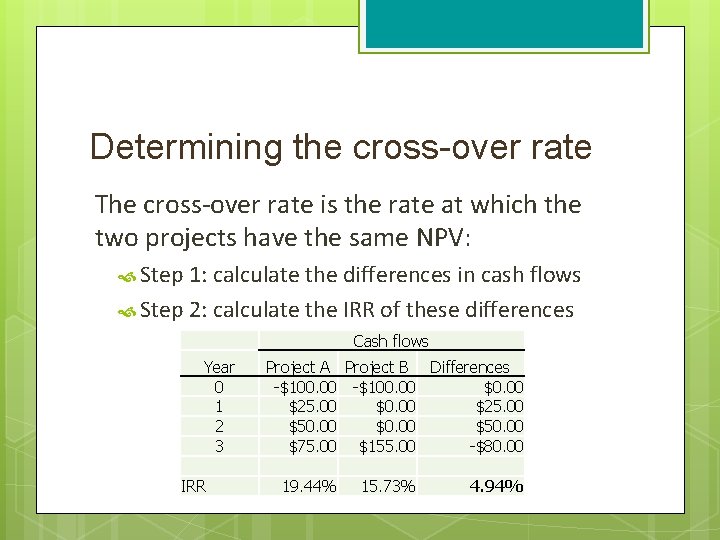 Determining the cross-over rate

The cross-over rate is the rate at which the two projects have the same NPV:

Step 1: calculate the differences in cash flows

Step 2: calculate the IRR of these differences

| | Cash flows | | |
|---|---|---|---|
| Year | Project A | Project B | Differences |
| 0 | -\$100.00 | -\$100.00 | \$0.00 |
| 1 | \$25.00 | \$0.00 | \$25.00 |
| 2 | \$50.00 | \$0.00 | \$50.00 |
| 3 | \$75.00 | \$155.00 | -\$80.00 |
| | | | |
| IRR | 19.44% | 15.73% | 4.94% |